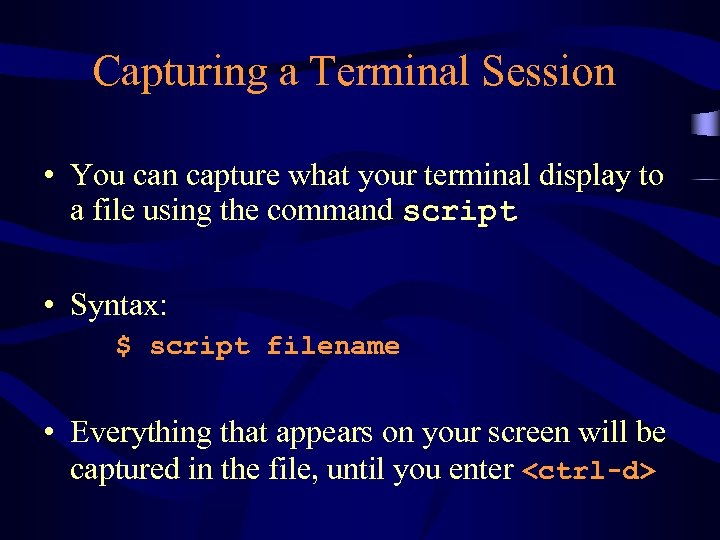 Capturing a Terminal Session

• You can capture what your terminal display to a file using the command script

• Syntax:
$ script filename

• Everything that appears on your screen will be captured in the file, until you enter <ctrl-d>